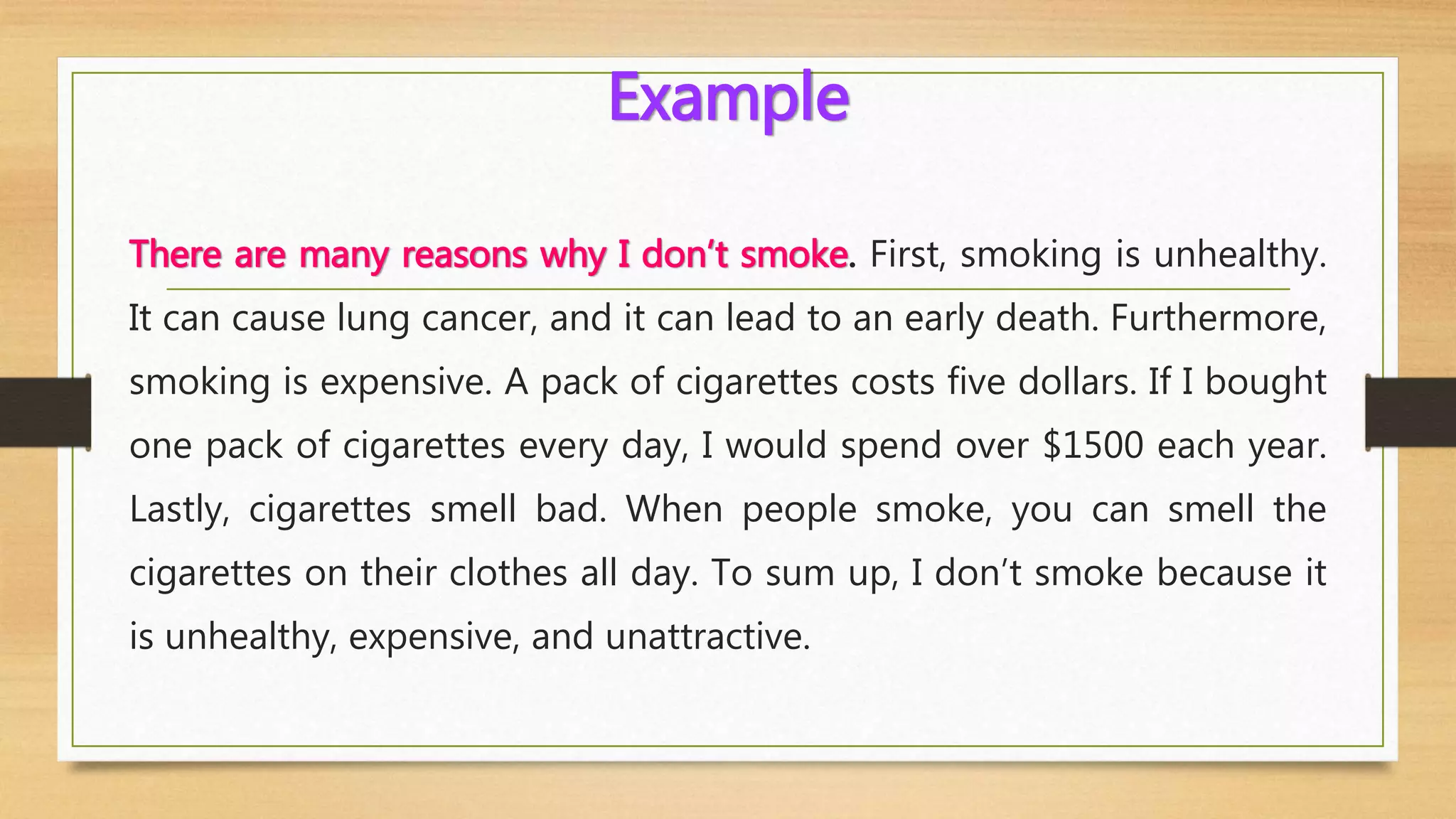 Example

There are many reasons why I don‘t smoke. First, smoking is unhealthy. It can cause lung cancer, and it can lead to an early death. Furthermore, smoking is expensive. A pack of cigarettes costs five dollars. If I bought one pack of cigarettes every day, I would spend over \$1500 each year. Lastly, cigarettes smell bad. When people smoke, you can smell the cigarettes on their clothes all day. To sum up, I don’t smoke because it is unhealthy, expensive, and unattractive.